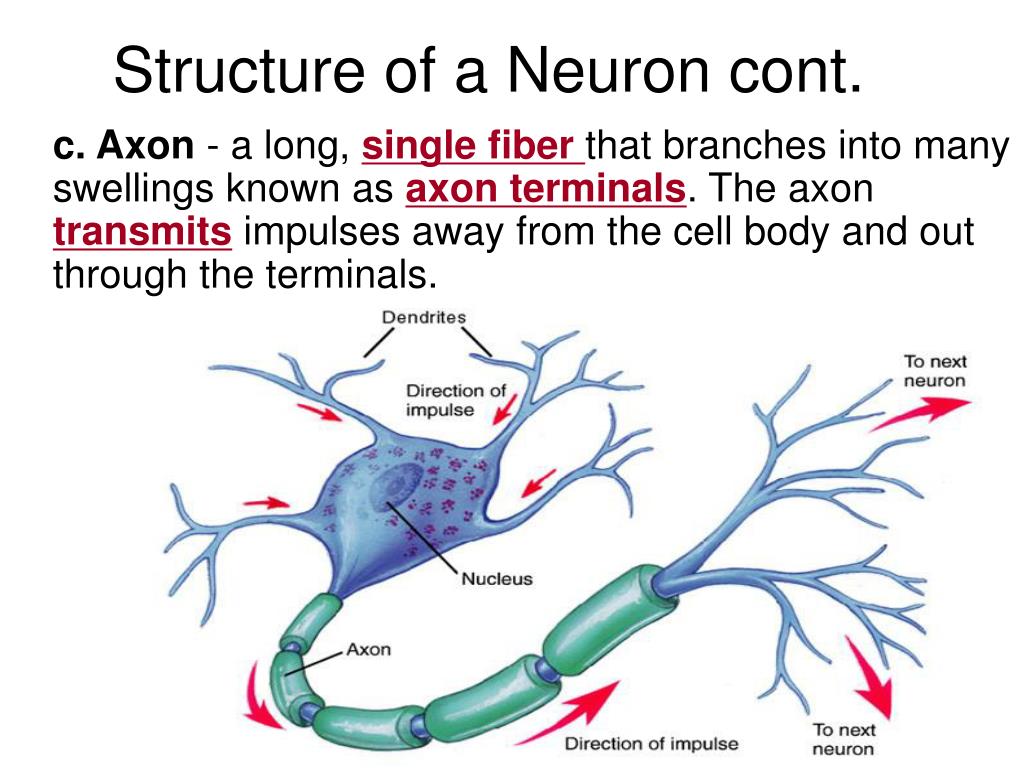 Structure of a Neuron cont.

c. Axon - a long, single fiber that branches into many swellings known as axon terminals. The axon transmits impulses away from the cell body and out through the terminals.

Dendrites

Direction of impulse

To next neuron

Nucleus

Axon

Direction of impulse

To next neuron